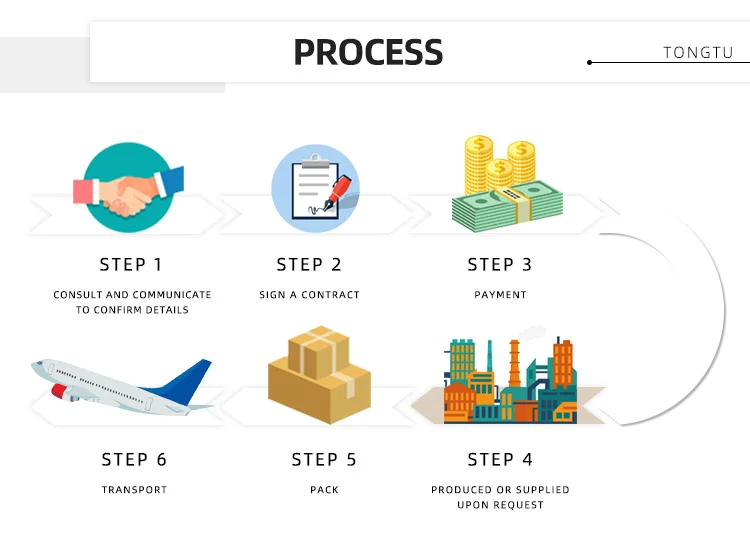 PROCESS

TONGTU

STEP 1

CONSULT AND COMMUNICATE TO CONFIRM DETAILS

STEP 2

SIGN A CONTRACT

STEP 3

PAYMENT

STEP 6

TRANSPORT

STEP 5

PACK

STEP 4

PRODUCED OR SUPPLIED UPON REQUEST